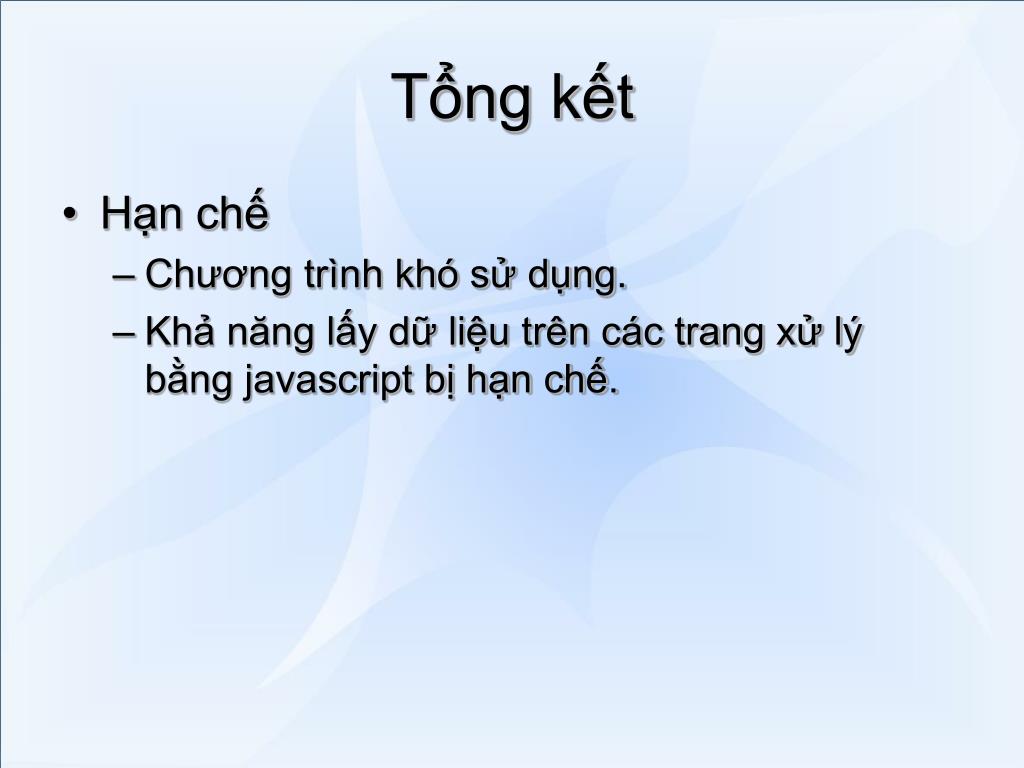 Tổng kết

• Hạn chế
– Chương trình khó sử dụng.
– Khả năng lấy dữ liệu trên các trang xử lý bằng javascript bị hạn chế.